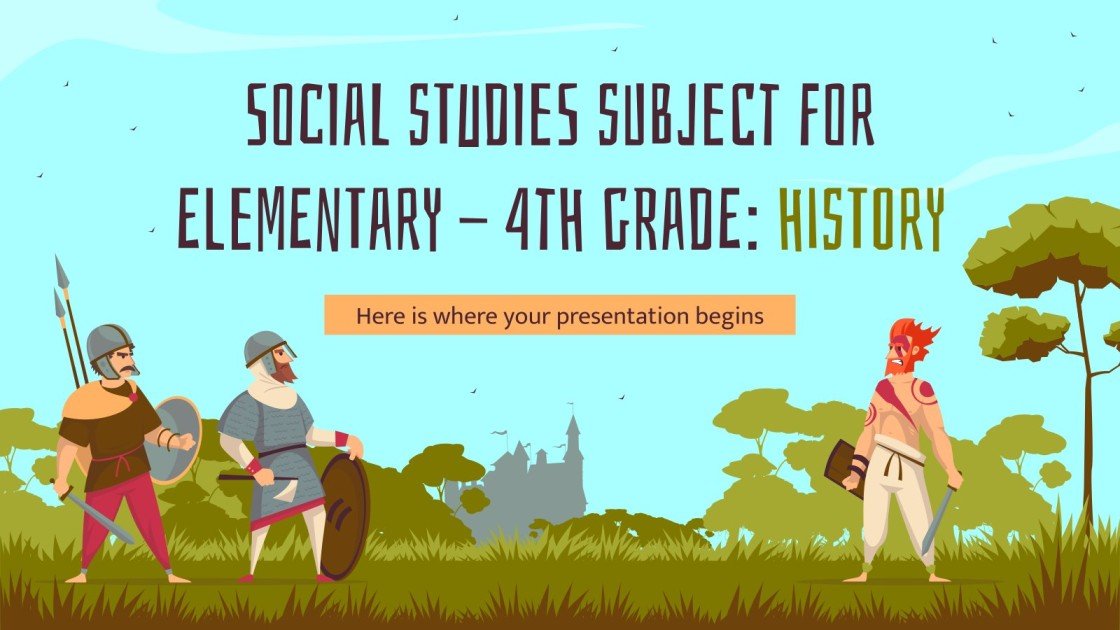 SOCIAL STUDIES SUBJECT FOR ELEMENTARY – 4TH GRADE: HISTORY

Here is where your presentation begins